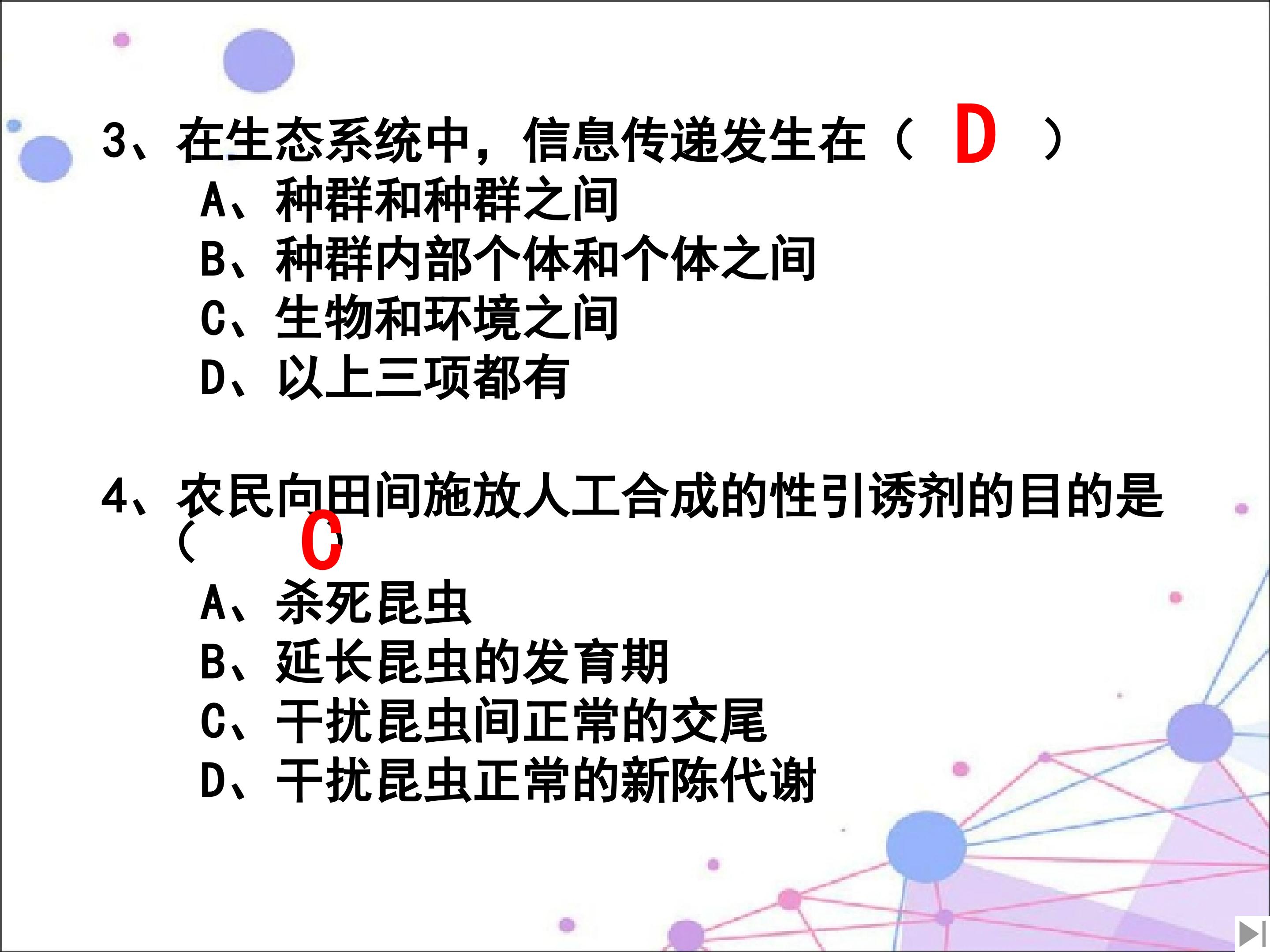 3、在生态系统中，信息传递发生在（ D ）
A、种群和种群之间
B、种群内部个体和个体之间
C、生物和环境之间
D、以上三项都有

4、农民向田间施放人工合成的性引诱剂的目的是（ C ）
A、杀死昆虫
B、延长昆虫的发育期
C、干扰昆虫间正常的交尾
D、干扰昆虫正常的新陈代谢